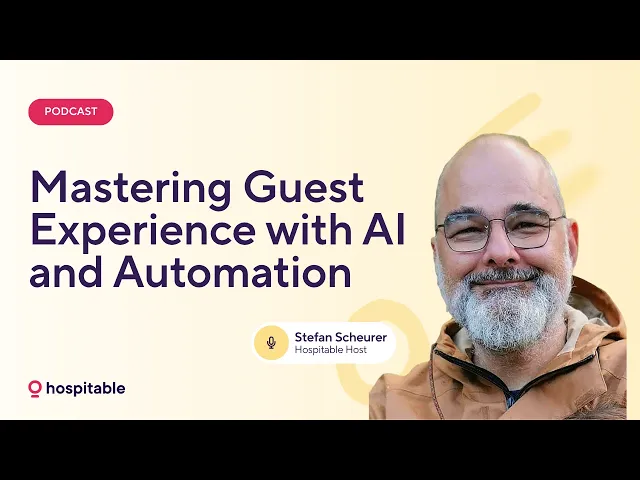 PODCAST

Mastering Guest Experience with AI and Automation

Stefan Scheurer
Hospitable Host

hospitable